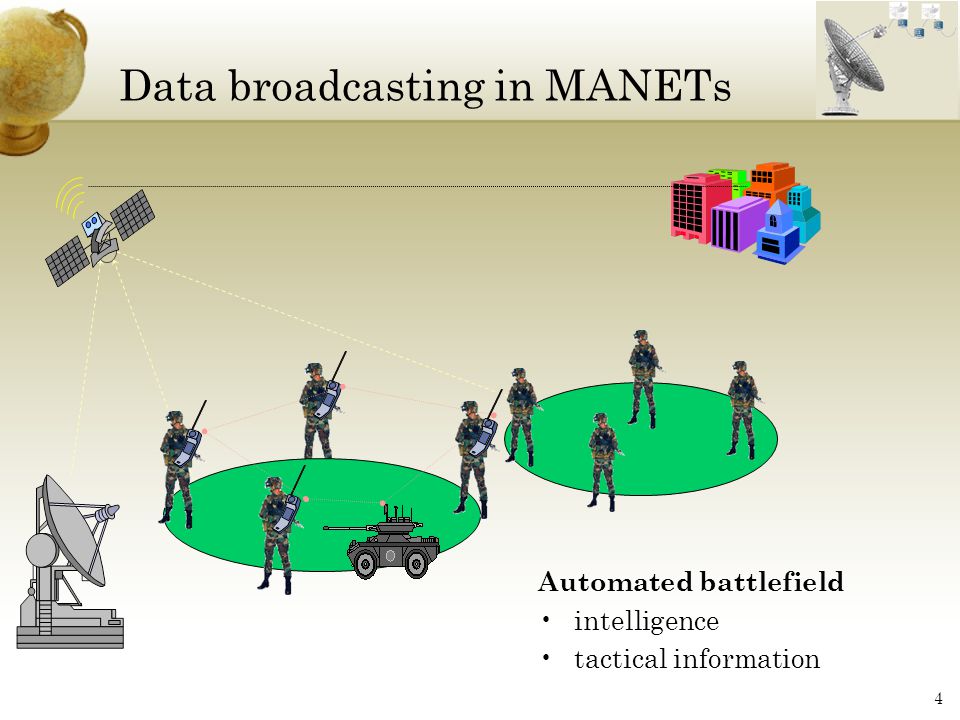 Data broadcasting in MANETs

Automated battlefield
• intelligence
• tactical information

4